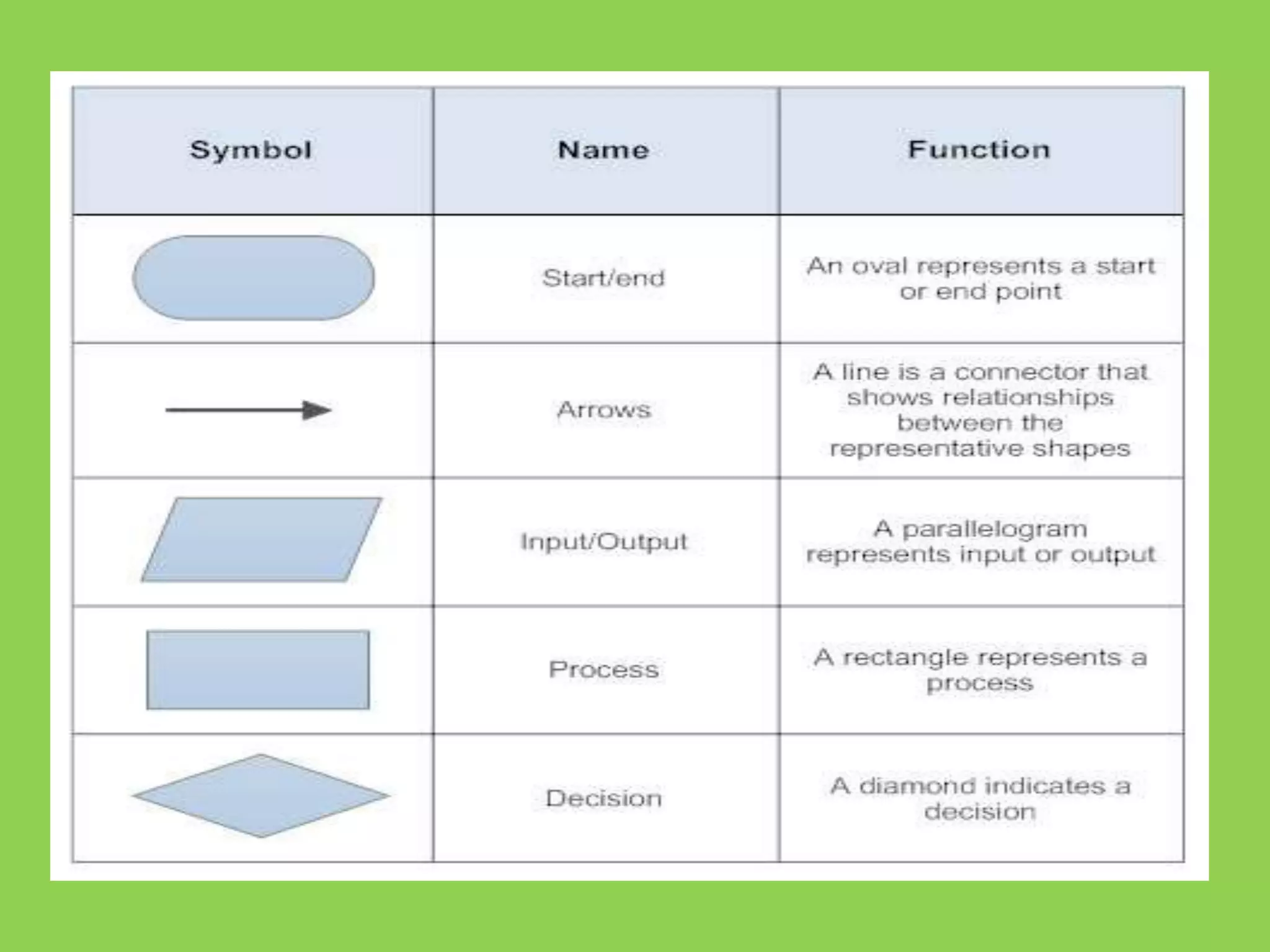 | Symbol | Name | Function |
|---|---|---|
| | Start/end | An oval represents a start or end point |
| | Arrows | A line is a connector that shows relationships between the representative shapes |
| | Input/Output | A parallelogram represents input or output |
| | Process | A rectangle represents a process |
| | Decision | A diamond indicates a decision |